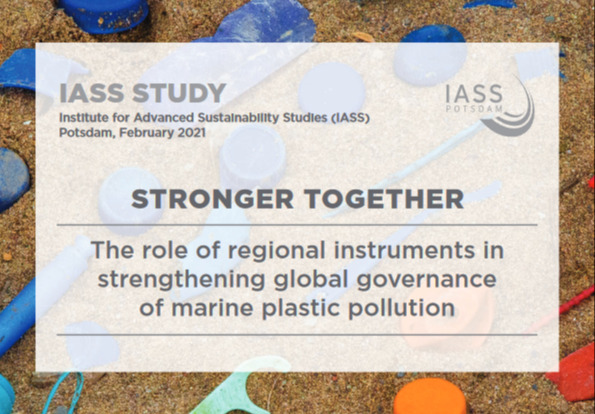 IASS STUDY
Institute for Advanced Sustainability Studies (IASS)
Potsdam, February 2021

IASS POTSDAM

STRONGER TOGETHER

The role of regional instruments in strengthening global governance of marine plastic pollution